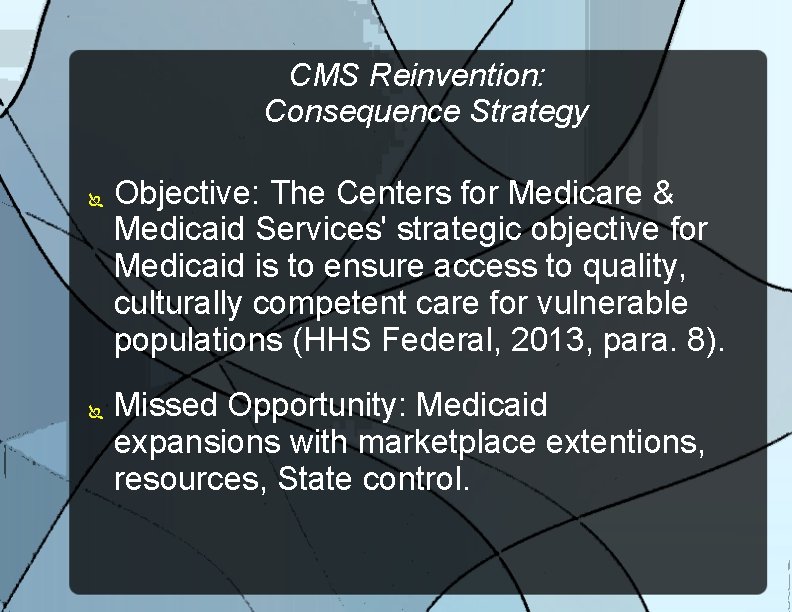 CMS Reinvention:
Consequence Strategy

Objective: The Centers for Medicare & Medicaid Services' strategic objective for Medicaid is to ensure access to quality, culturally competent care for vulnerable populations (HHS Federal, 2013, para. 8).

Missed Opportunity: Medicaid expansions with marketplace extentions, resources, State control.